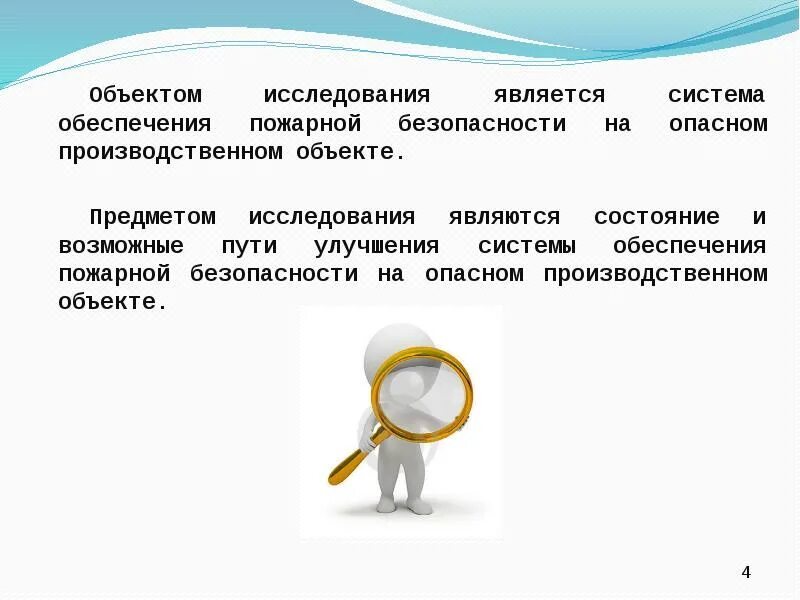 Объектом исследования является система обеспечения пожарной безопасности на опасном производственном объекте.

Предметом исследования являются состояние и возможные пути улучшения системы обеспечения пожарной безопасности на опасном производственном объекте.

4